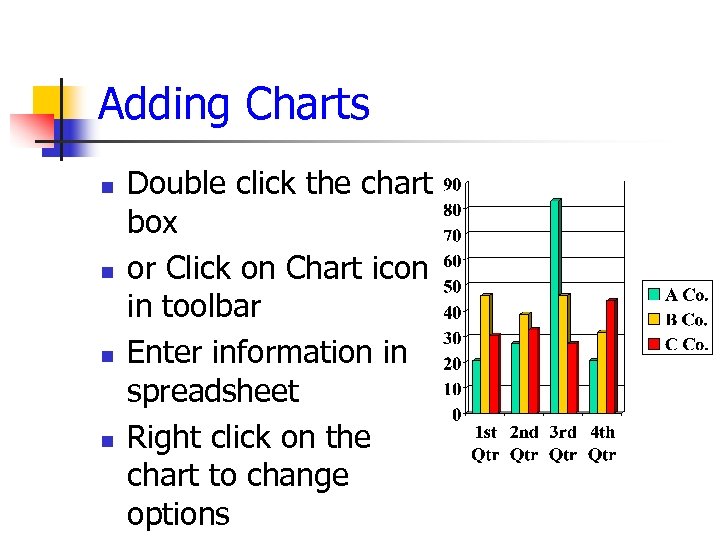 Adding Charts

- Double click the chart box
- or Click on Chart icon in toolbar
- Enter information in spreadsheet
- Right click on the chart to change options

90
80
70
60
50
40
30
20
10
0

1st Qtr
2nd Qtr
3rd Qtr
4th Qtr

A Co.
B Co.
C Co.